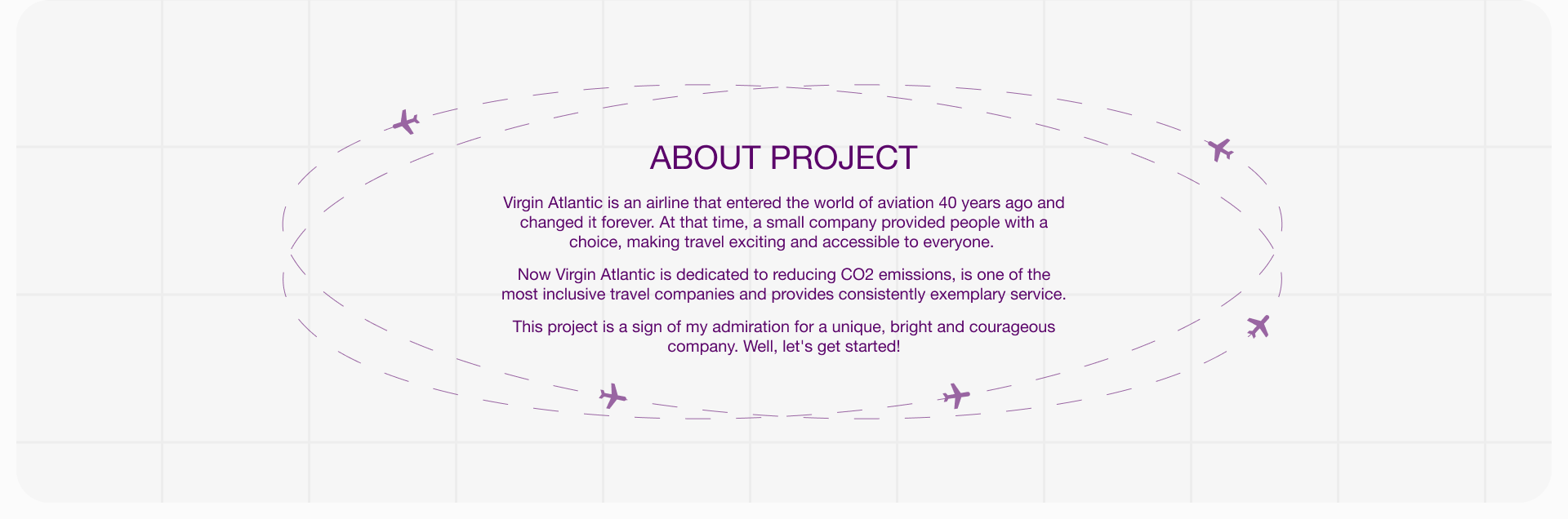 ABOUT PROJECT

Virgin Atlantic is an airline that entered the world of aviation 40 years ago and changed it forever. At that time, a small company provided people with a choice, making travel exciting and accessible to everyone.

Now Virgin Atlantic is dedicated to reducing CO2 emissions, is one of the most inclusive travel companies and provides consistently exemplary service.

This project is a sign of my admiration for a unique, bright and courageous company. Well, let's get started!